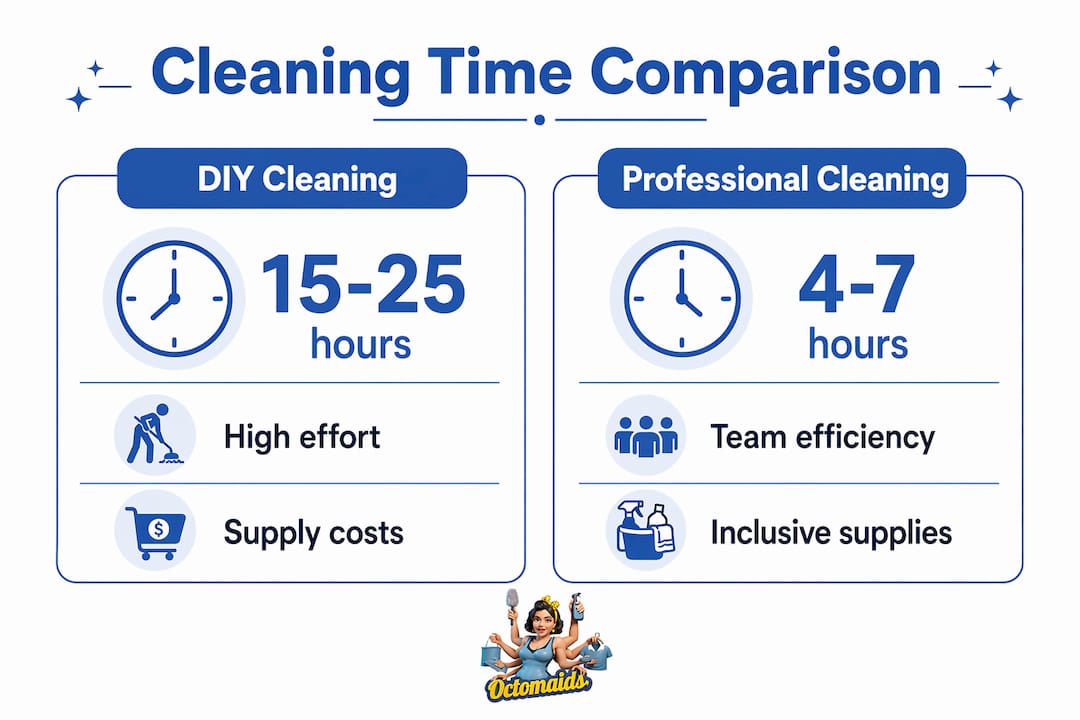 Cleaning Time Comparison

DIY Cleaning

15-25 hours

High effort

Supply costs

Professional Cleaning

4-7 hours

Team efficiency

Inclusive supplies

Octomaids